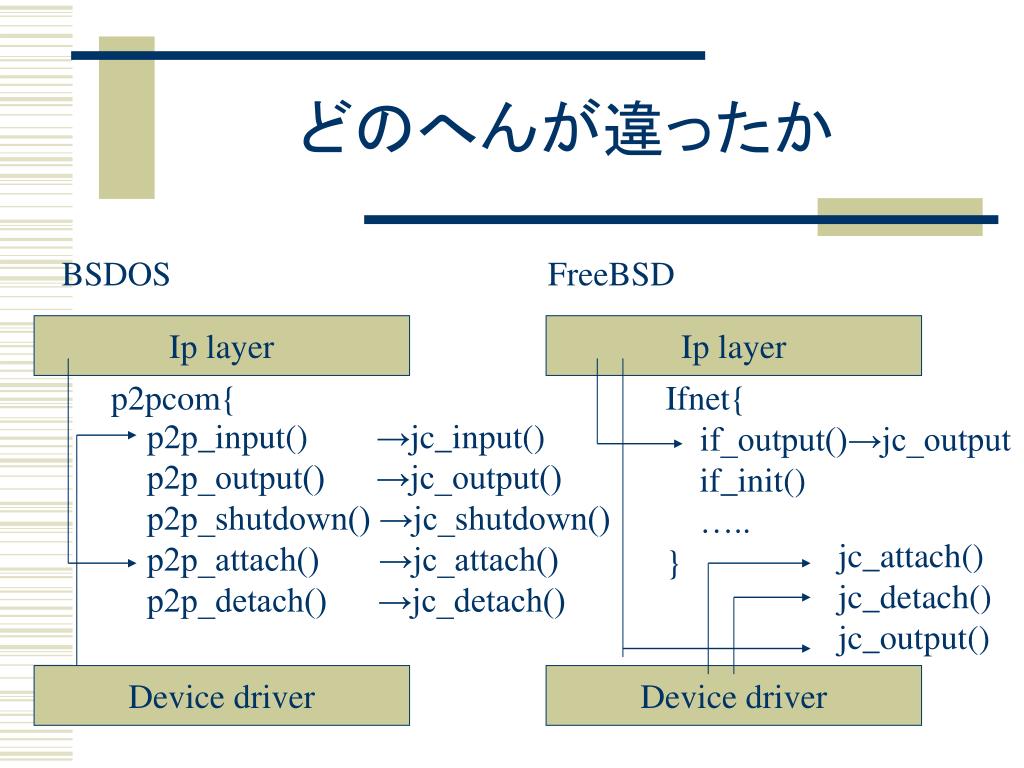 どのへんが違ったか

BSDOS

Ip layer

p2pcom{
p2p_input() →jc_input()
p2p_output() →jc_output()
p2p_shutdown() →jc_shutdown()
p2p_attach() →jc_attach()
p2p_detach() →jc_detach()

Device driver

FreeBSD

Ip layer

Ifnet{
if_output()→jc_output
if_init()
…..
}

jc_attach()
jc_detach()
jc_output()

Device driver